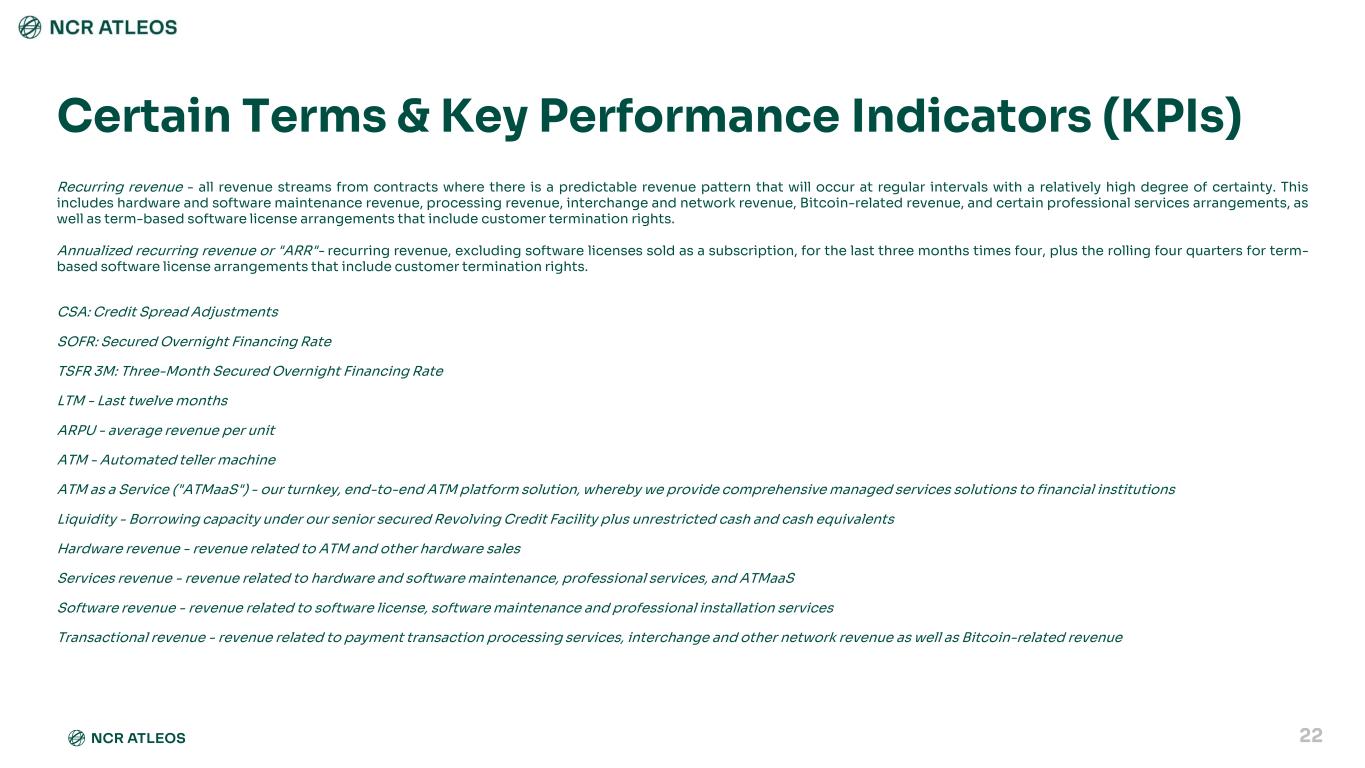 NCR ATLEOS

Certain Terms & Key Performance Indicators (KPIs)

Recurring revenue - all revenue streams from contracts where there is a predictable revenue pattern that will occur at regular intervals with a relatively high degree of certainty. This includes hardware and software maintenance revenue, processing revenue, interchange and network revenue, Bitcoin-related revenue, and certain professional services arrangements, as well as term-based software license arrangements that include customer termination rights.

Annualized recurring revenue or "ARR"- recurring revenue, excluding software licenses sold as a subscription, for the last three months times four, plus the rolling four quarters for term-based software license arrangements that include customer termination rights.

CSA: Credit Spread Adjustments

SOFR: Secured Overnight Financing Rate

TSFR 3M: Three-Month Secured Overnight Financing Rate

LTM - Last twelve months

ARPU - average revenue per unit

ATM - Automated teller machine

ATM as a Service ("ATMaaS") - our turnkey, end-to-end ATM platform solution, whereby we provide comprehensive managed services solutions to financial institutions

Liquidity - Borrowing capacity under our senior secured Revolving Credit Facility plus unrestricted cash and cash equivalents

Hardware revenue - revenue related to ATM and other hardware sales

Services revenue - revenue related to hardware and software maintenance, professional services, and ATMaaS

Software revenue - revenue related to software license, software maintenance and professional installation services

Transactional revenue - revenue related to payment transaction processing services, interchange and other network revenue as well as Bitcoin-related revenue

NCR ATLEOS

22